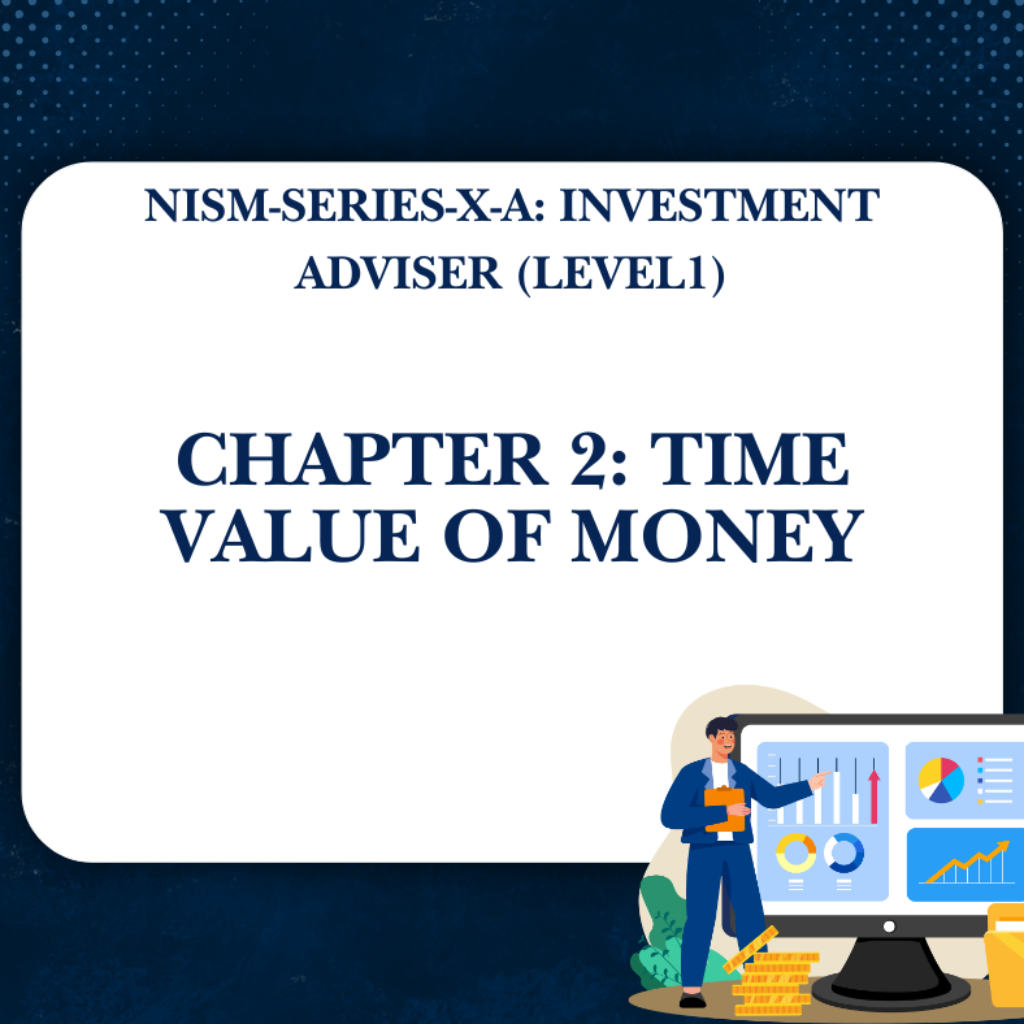 NISM-SERIES-X-A: INVESTMENT ADVISER (LEVEL1)

CHAPTER 2: TIME VALUE OF MONEY